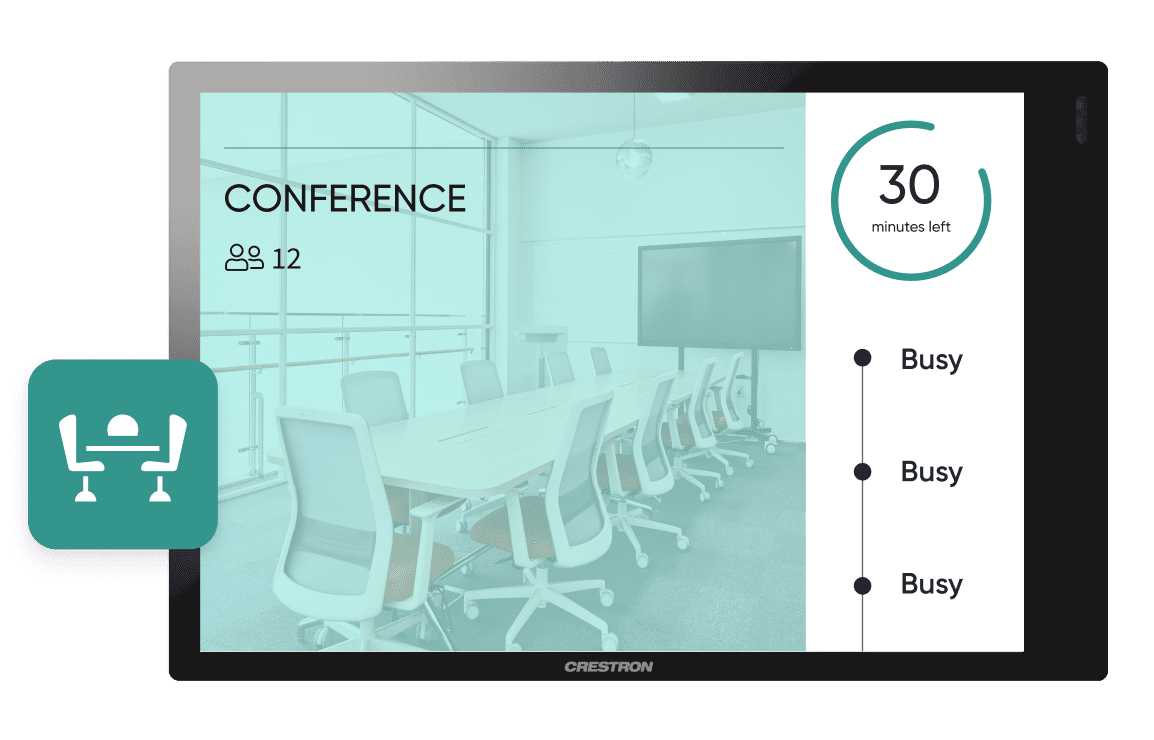 CONFERENCE

12

30
minutes left

Busy

Busy

Busy

CRESTRON